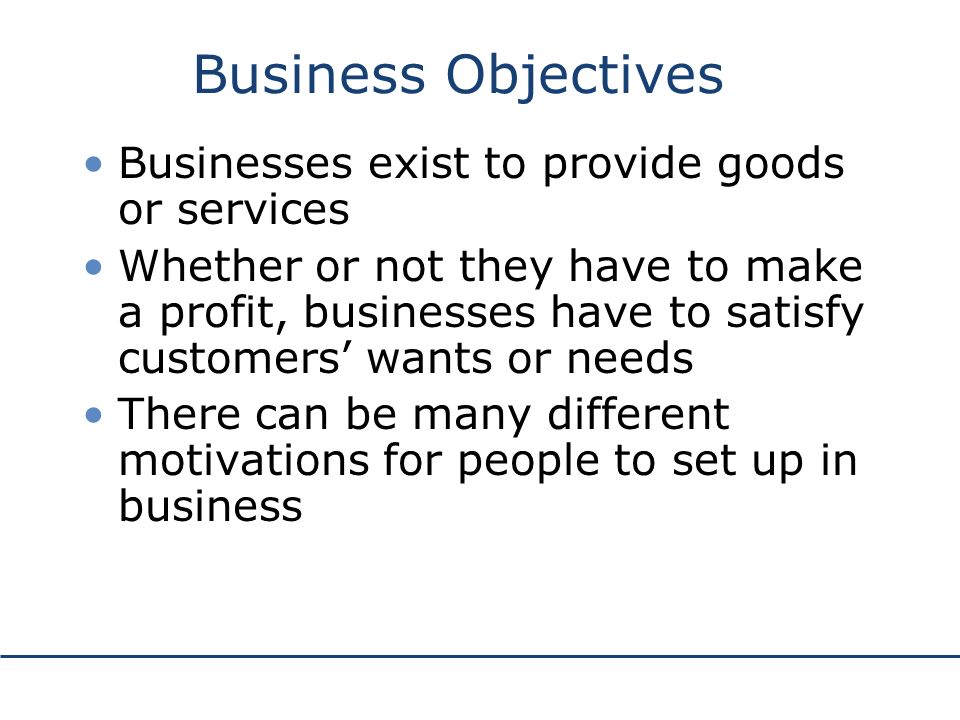 Business Objectives

• Businesses exist to provide goods or services

• Whether or not they have to make a profit, businesses have to satisfy customers’ wants or needs

• There can be many different motivations for people to set up in business